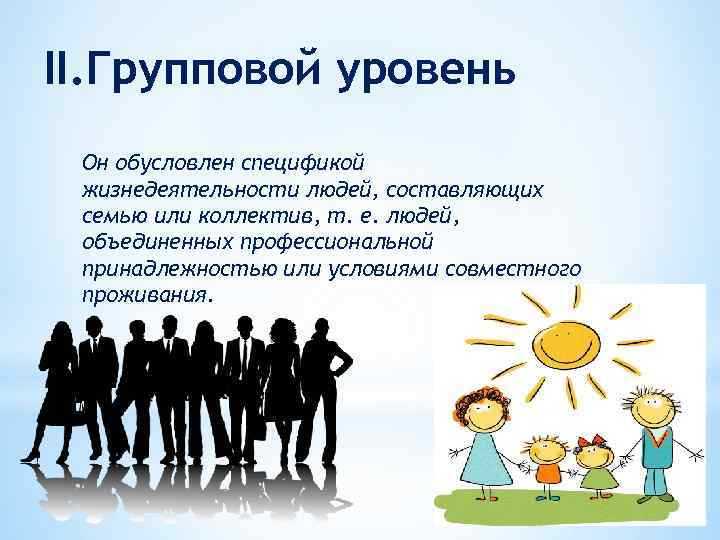 II.Групповой уровень

Он обусловлен спецификой жизнедеятельности людей, составляющих семью или коллектив, т. е. людей, объединенных профессиональной принадлежностью или условиями совместного проживания.